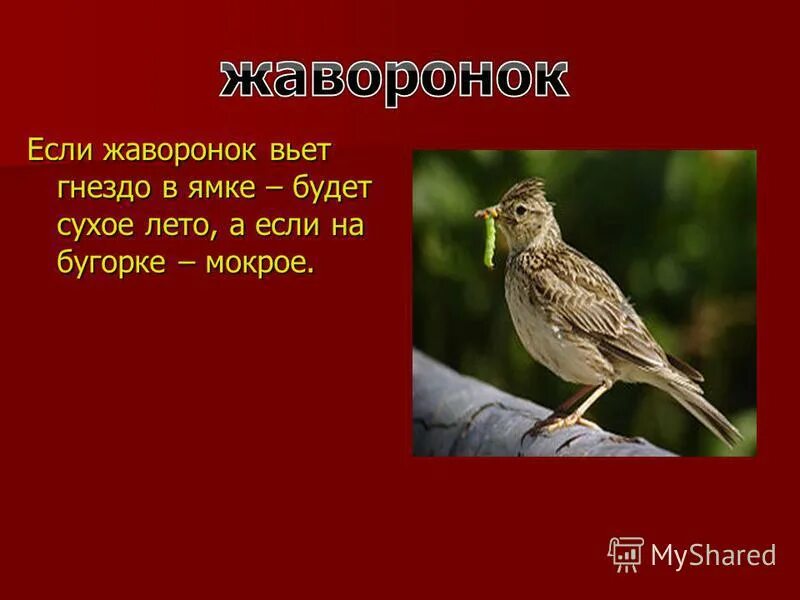 жаворонок

Если жаворонок вьет гнездо в ямке – будет сухое лето, а если на бугорке – мокрое.

MyShared